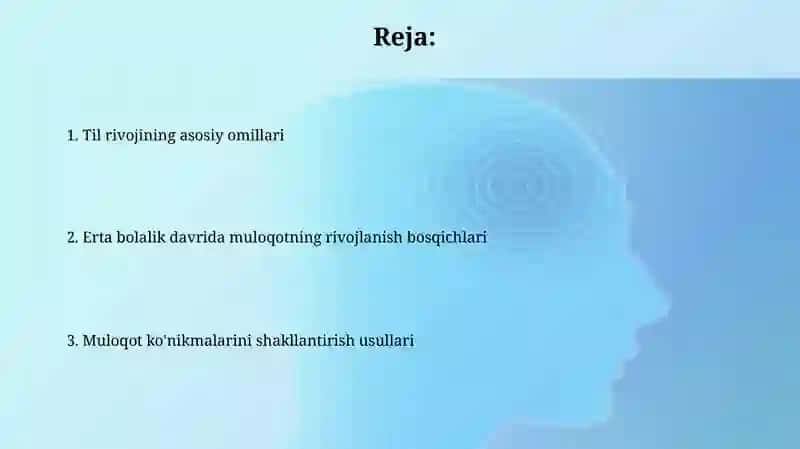 Reja:

1. Til rivojining asosiy omillari

2. Erta bolalik davrida muloqotning rivojlanish bosqichlari

3. Muloqot ko'nikmalarini shakllantirish usullari